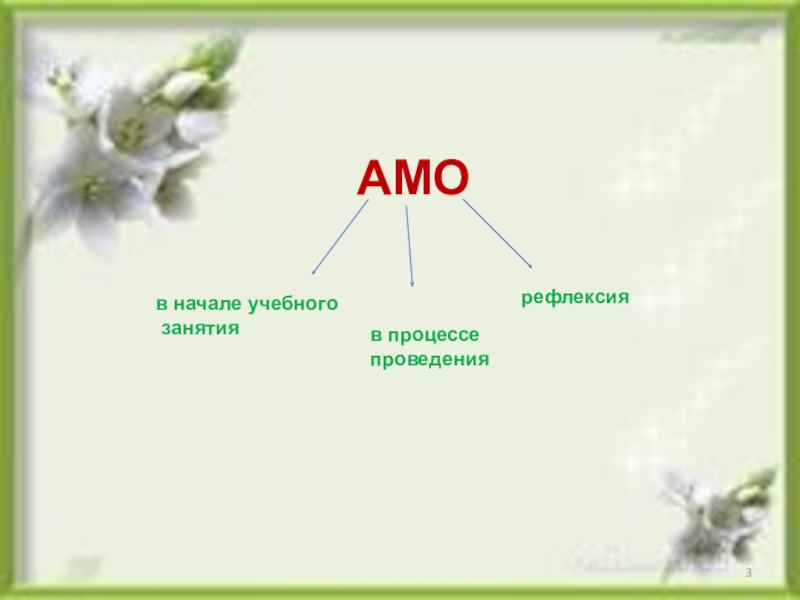 АМО

в начале учебного занятия

в процессе проведения

рефлексия

3